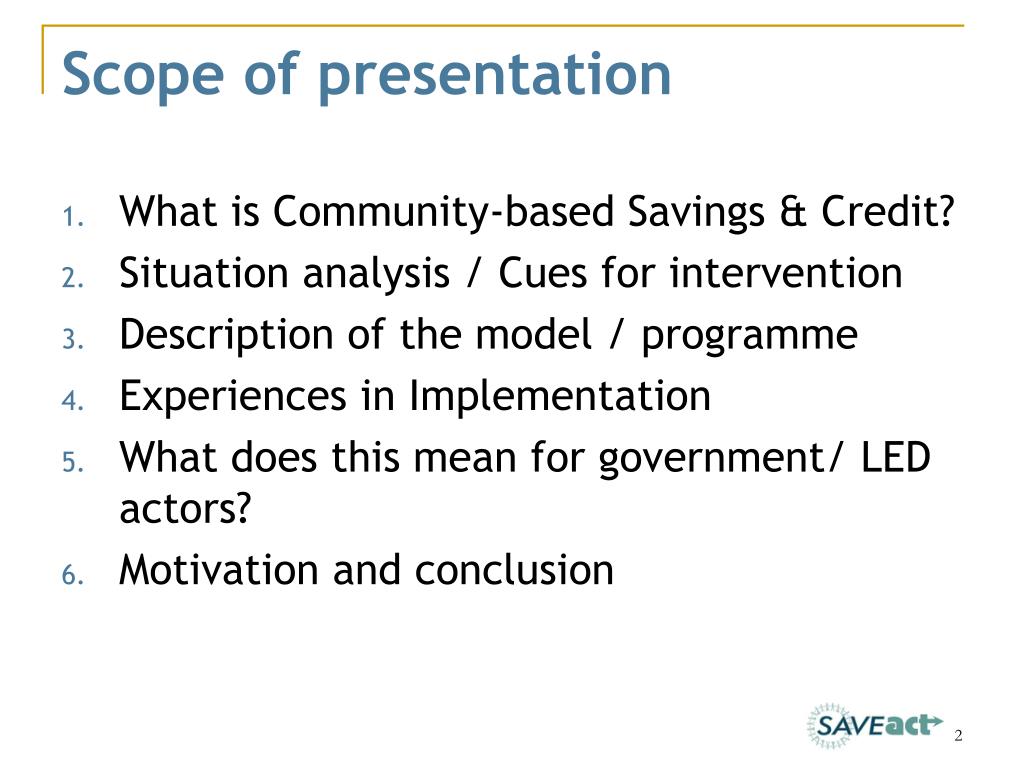 Scope of presentation

1. What is Community-based Savings & Credit?
2. Situation analysis / Cues for intervention
3. Description of the model / programme
4. Experiences in Implementation
5. What does this mean for government/ LED actors?
6. Motivation and conclusion

SAVEact

2